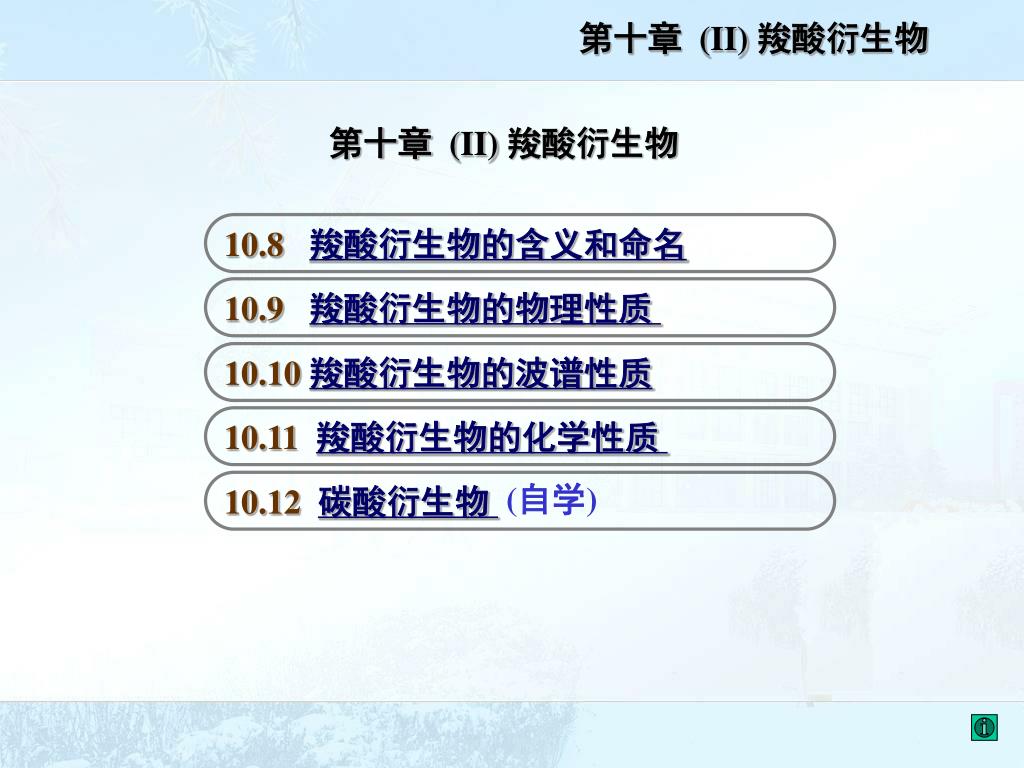 第十章 (II) 羧酸衍生物

第十章 (II) 羧酸衍生物

10.8 羧酸衍生物的含义和命名

10.9 羧酸衍生物的物理性质

10.10 羧酸衍生物的波谱性质

10.11 羧酸衍生物的化学性质

10.12 碳酸衍生物 (自学)